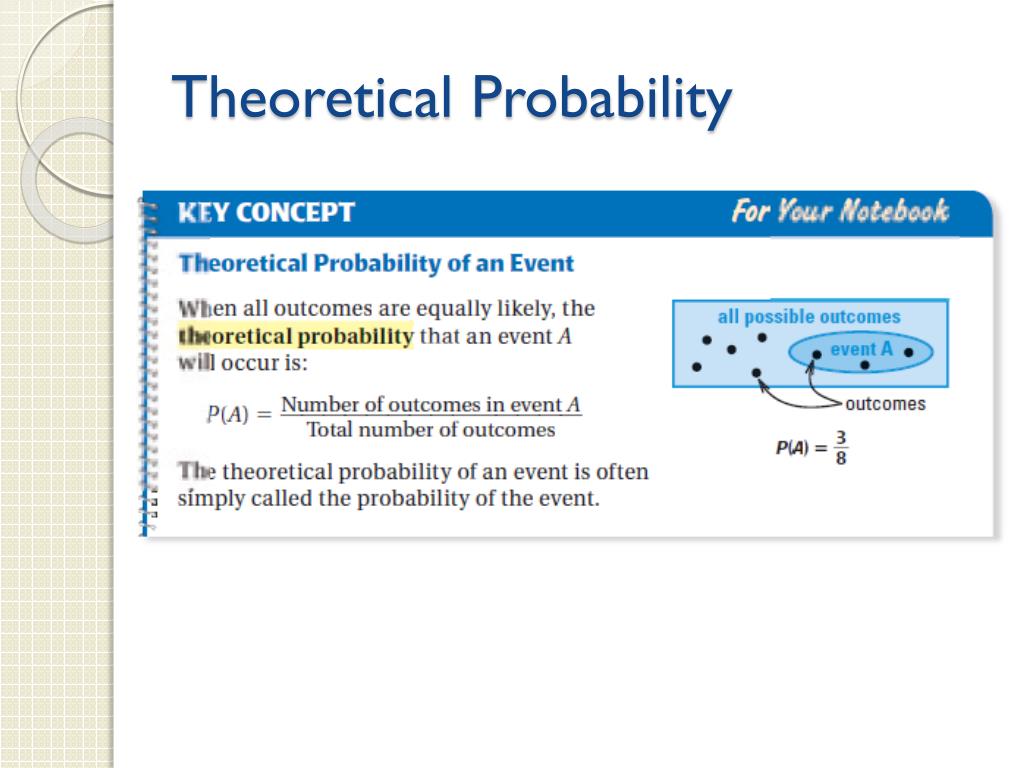 Theoretical Probability

KEY CONCEPT

For Your Notebook

Theoretical Probability of an Event

When all outcomes are equally likely, the theoretical probability that an event $A$ will occur is:

$P(A) = \frac{\text{Number of outcomes in event } A}{\text{Total number of outcomes}}$

The theoretical probability of an event is often simply called the probability of the event.

all possible outcomes

event A

outcomes

$P(A) = \frac{3}{8}$